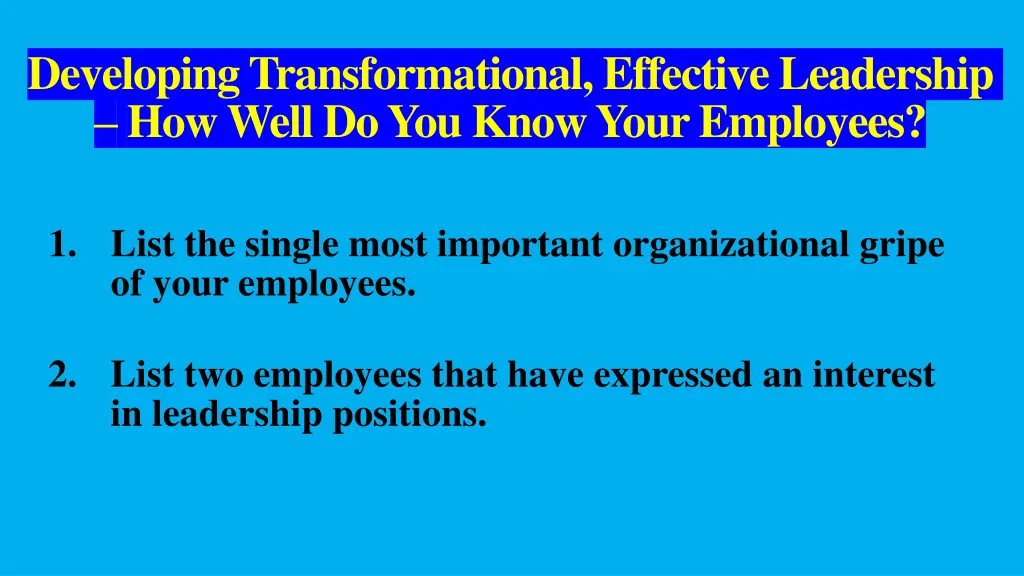 Developing Transformational, Effective Leadership – How Well Do You Know Your Employees?

1. List the single most important organizational gripe of your employees.

2. List two employees that have expressed an interest in leadership positions.